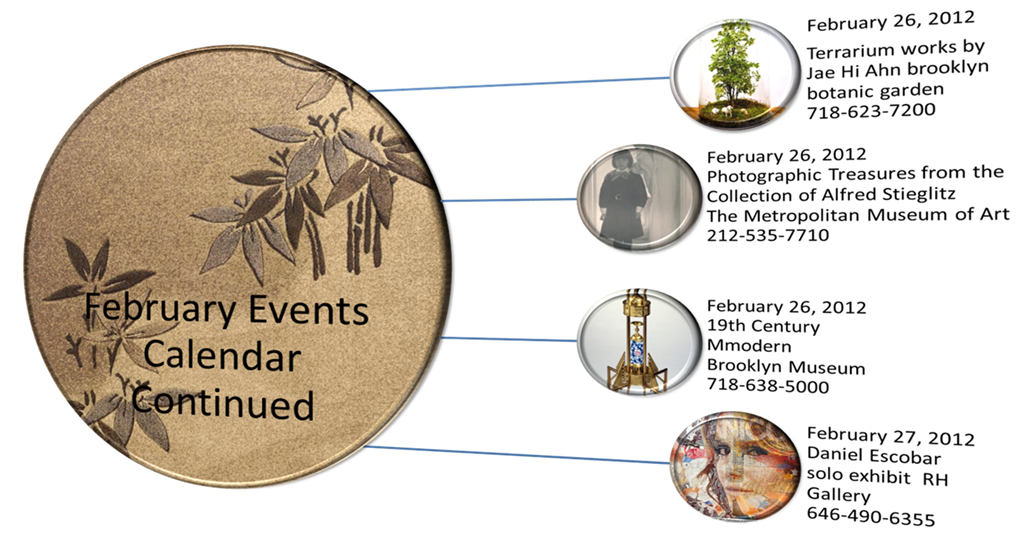 February Events Calendar Continued

February 26, 2012
Terrarium works by Jae Hi Ahn brooklyn botanic garden
718-623-7200

February 26, 2012
Photographic Treasures from the Collection of Alfred Stieglitz
The Metropolitan Museum of Art
212-535-7710

February 26, 2012
19th Century
Mmodern
Brooklyn Museum
718-638-5000

February 27, 2012
Daniel Escobar
solo exhibit RH Gallery
646-490-6355